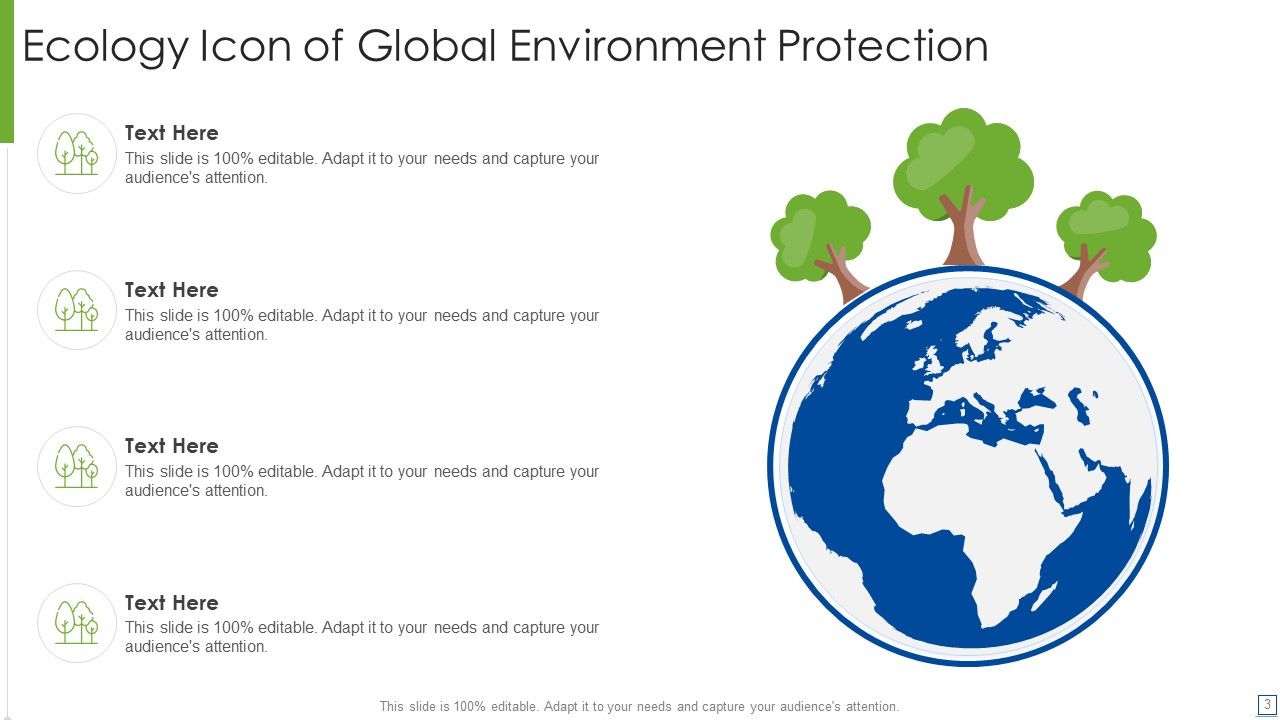 Ecology Icon of Global Environment Protection

Text Here
This slide is 100% editable. Adapt it to your needs and capture your audience's attention.

Text Here
This slide is 100% editable. Adapt it to your needs and capture your audience's attention.

Text Here
This slide is 100% editable. Adapt it to your needs and capture your audience's attention.

Text Here
This slide is 100% editable. Adapt it to your needs and capture your audience's attention.

This slide is 100% editable. Adapt it to your needs and capture your audience's attention.

3